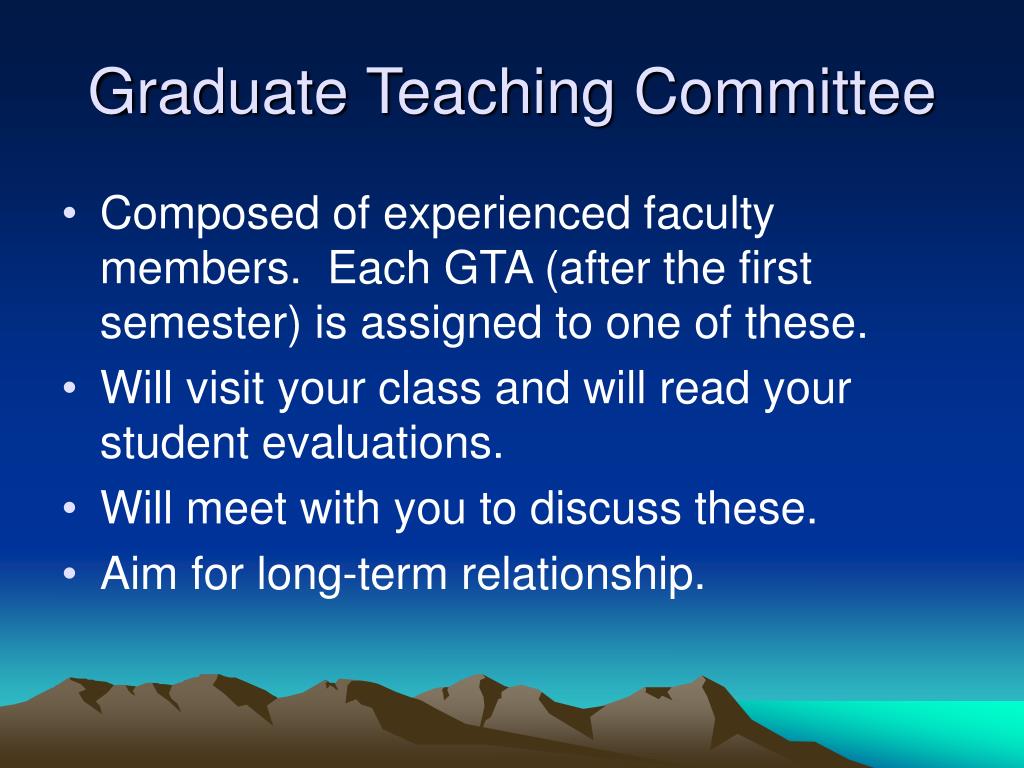 Graduate Teaching Committee

• Composed of experienced faculty members. Each GTA (after the first semester) is assigned to one of these.
• Will visit your class and will read your student evaluations.
• Will meet with you to discuss these.
• Aim for long-term relationship.